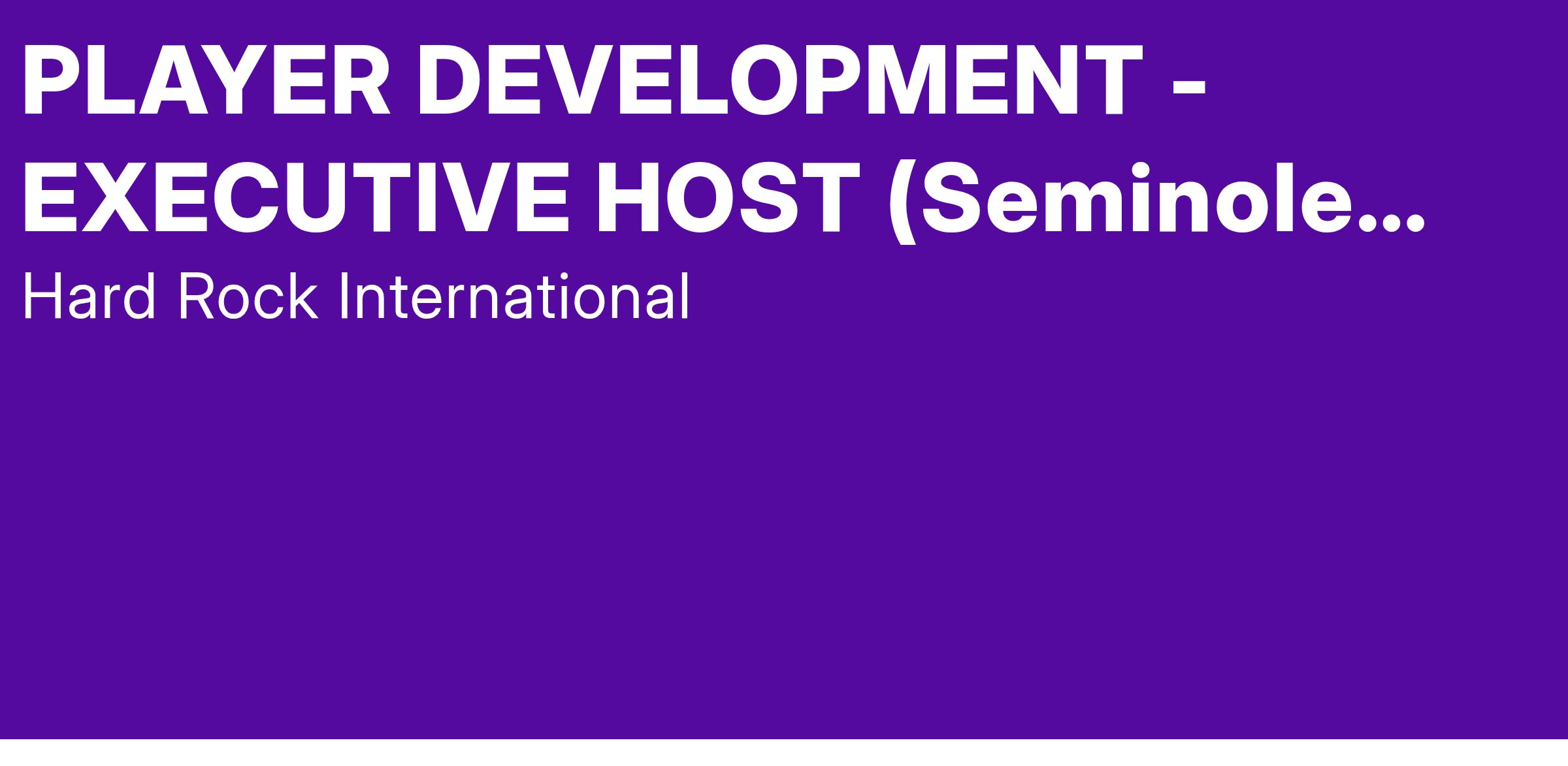 PLAYER DEVELOPMENT - EXECUTIVE HOST (Seminole...

Hard Rock International